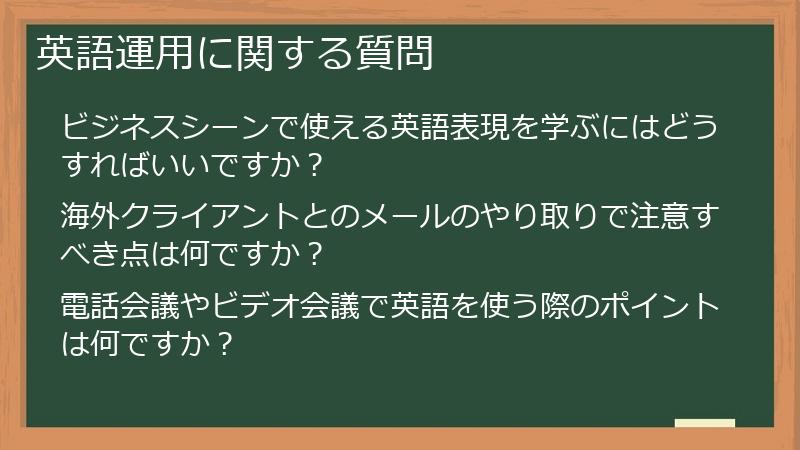 英語運用に関する質問

ビジネスシーンで使える英語表現を学ぶにはどうすればいいですか？

海外クライアントとのメールのやり取りで注意すべき点は何ですか？

電話会議やビデオ会議で英語を使う際のポイントは何ですか？